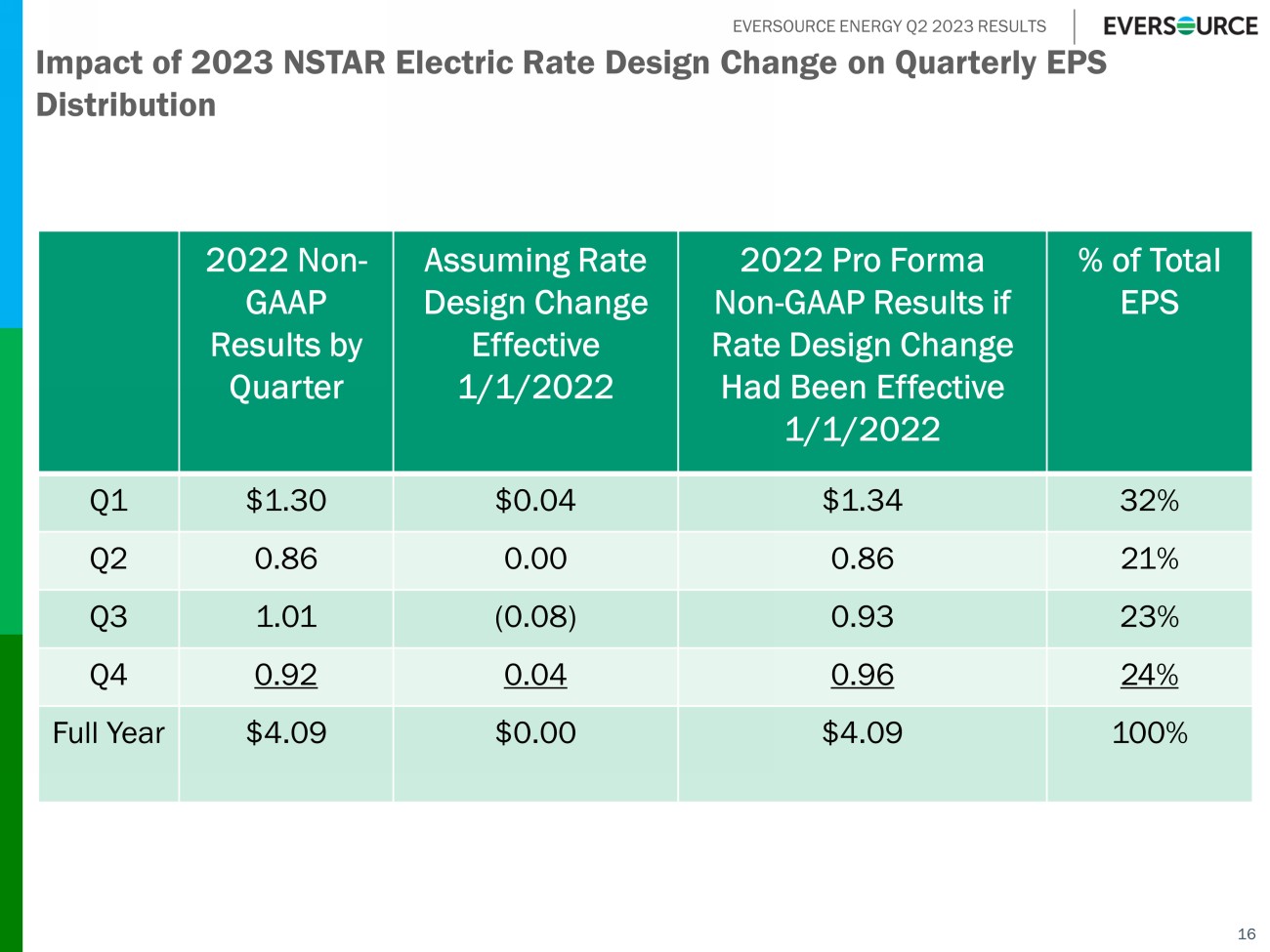 EVERSOURCE ENERGY Q2 2023 RESULTS EVERSOURCE

Impact of 2023 NSTAR Electric Rate Design Change on Quarterly EPS Distribution

| | 2022 Non-GAAP Results by Quarter | Assuming Rate Design Change Effective 1/1/2022 | 2022 Pro Forma Non-GAAP Results if Rate Design Change Had Been Effective 1/1/2022 | % of Total EPS |
|---|---|---|---|---|
| Q1 | \$1.30 | \$0.04 | \$1.34 | 32% |
| Q2 | 0.86 | 0.00 | 0.86 | 21% |
| Q3 | 1.01 | (0.08) | 0.93 | 23% |
| Q4 | 0.92 | 0.04 | 0.96 | 24% |
| Full Year | \$4.09 | \$0.00 | \$4.09 | 100% |

16